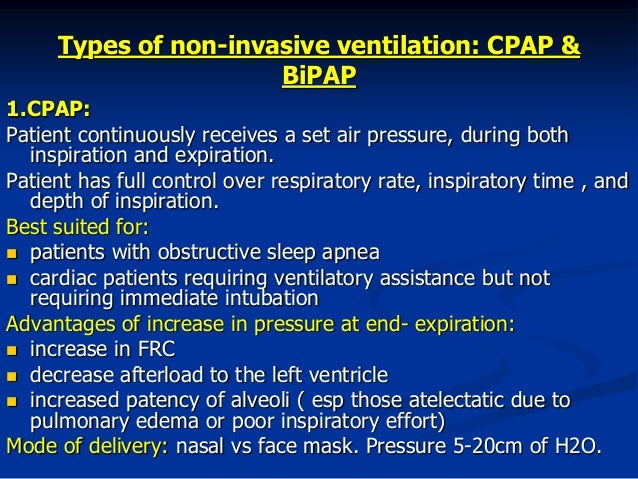 Types of non-invasive ventilation: CPAP & BiPAP

1.CPAP:

Patient continuously receives a set air pressure, during both inspiration and expiration.

Patient has full control over respiratory rate, inspiratory time , and depth of inspiration.

Best suited for:

- patients with obstructive sleep apnea
- cardiac patients requiring ventilatory assistance but not requiring immediate intubation

Advantages of increase in pressure at end- expiration:

- increase in FRC
- decrease afterload to the left ventricle
- increased patency of alveoli ( esp those atelectatic due to pulmonary edema or poor inspiratory effort)

Mode of delivery: nasal vs face mask. Pressure 5-20cm of H2O.